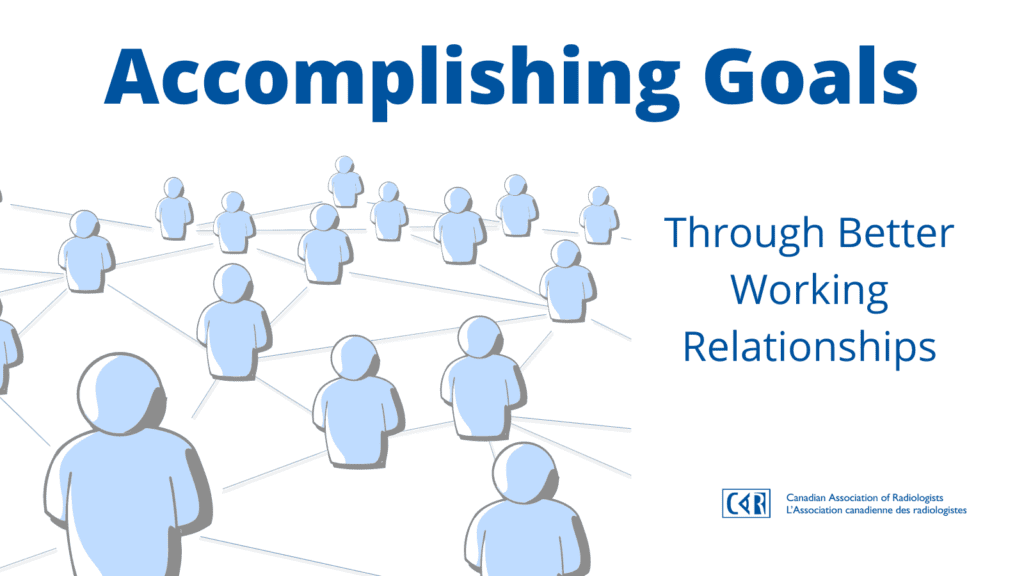 Accomplishing Goals

Through Better Working Relationships

CAR Canadian Association of Radiologists
L'Association canadienne des radiologistes